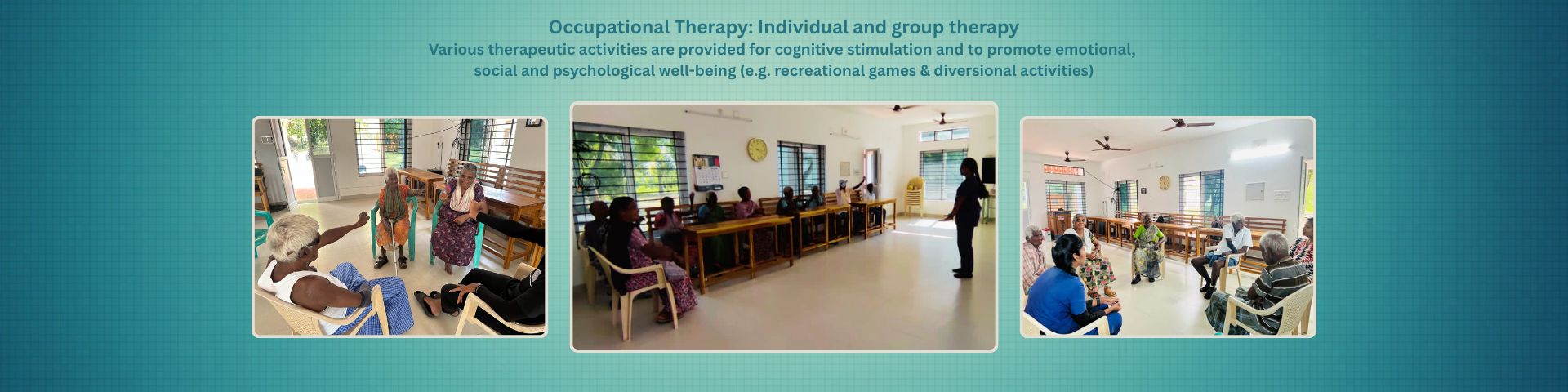 Occupational Therapy: Individual and group therapy
Various therapeutic activities are provided for cognitive stimulation and to promote emotional, social and psychological well-being (e.g. recreational games & diversional activities)